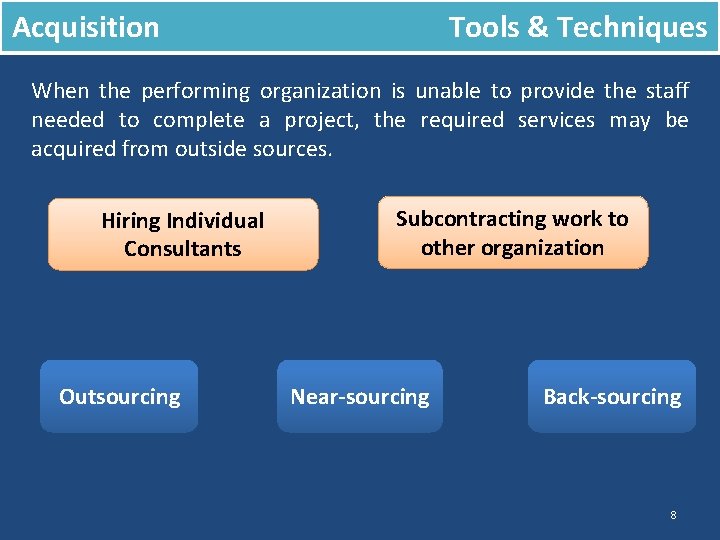 Acquisition Tools & Techniques

When the performing organization is unable to provide the staff needed to complete a project, the required services may be acquired from outside sources.

Hiring Individual Consultants

Subcontracting work to other organization

Outsourcing

Near-sourcing

Back-sourcing

8